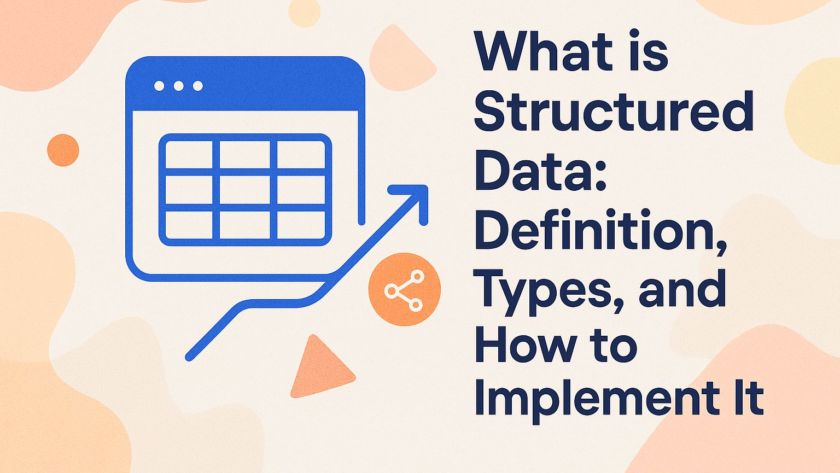 What is Structured Data: Definition, Types, and How to Implement It